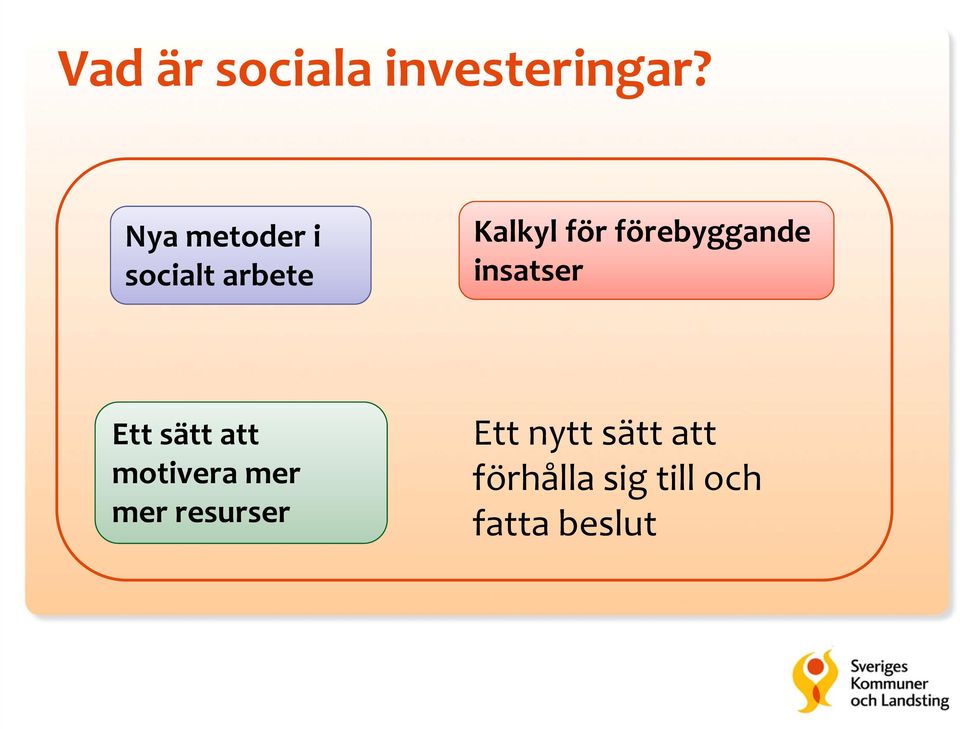 Vad är sociala investeringar?

Nya metoder i socialt arbete

Kalkyl för förebyggande insatser

Ett sätt att motivera mer mer resurser

Ett nytt sätt att förhålla sig till och fatta beslut

Sveriges Kommuner och Landsting